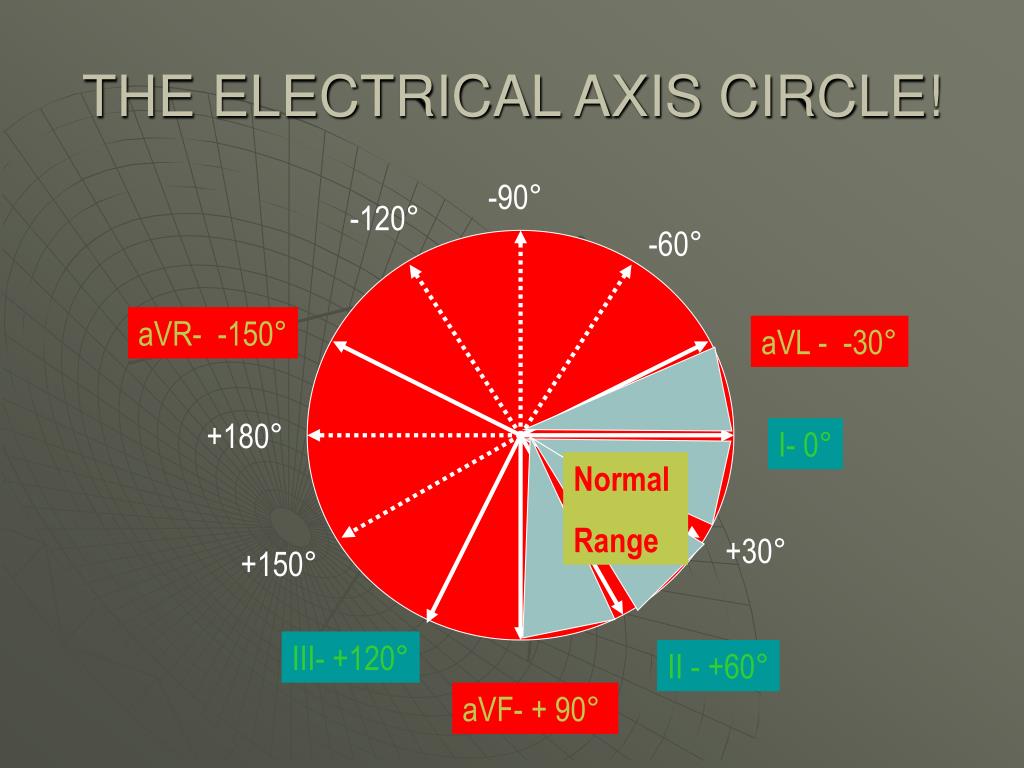 THE ELECTRICAL AXIS CIRCLE!

-90°

-120°

-60°

aVR- -150°

aVL - -30°

+180°

I- 0°

Normal

Range

+30°

+150°

III- +120°

II - +60°

aVF- + 90°